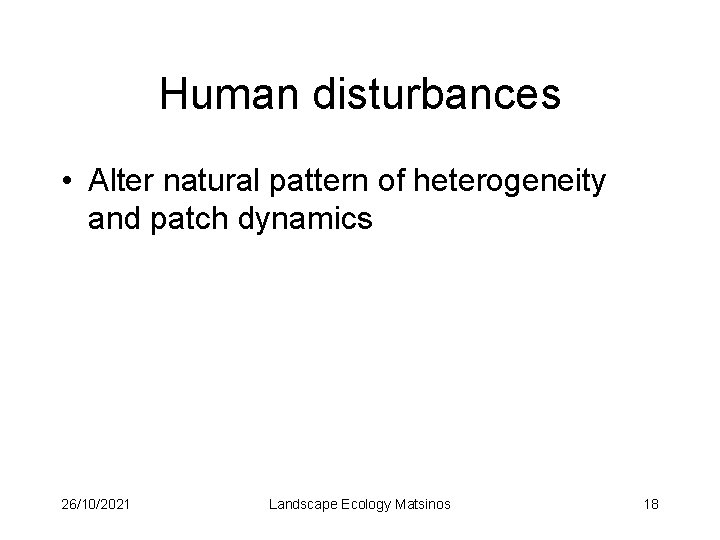 Human disturbances

• Alter natural pattern of heterogeneity and patch dynamics

26/10/2021 Landscape Ecology Matsinos 18